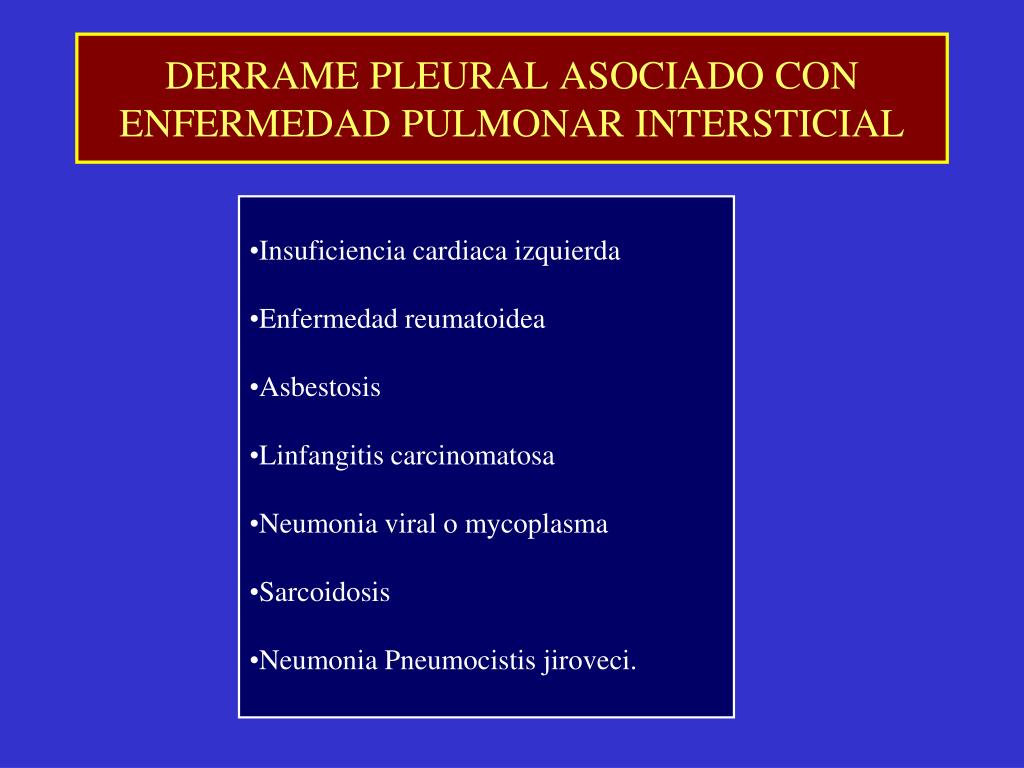 DERRAME PLEURAL ASOCIADO CON ENFERMEDAD PULMONAR INTERSTICIAL

•Insuficiencia cardiaca izquierda

•Enfermedad reumatoidea

•Asbestosis

•Linfangitis carcinomatosa

•Neumonia viral o mycoplasma

•Sarcoidosis

•Neumonia Pneumocistis jiroveci.